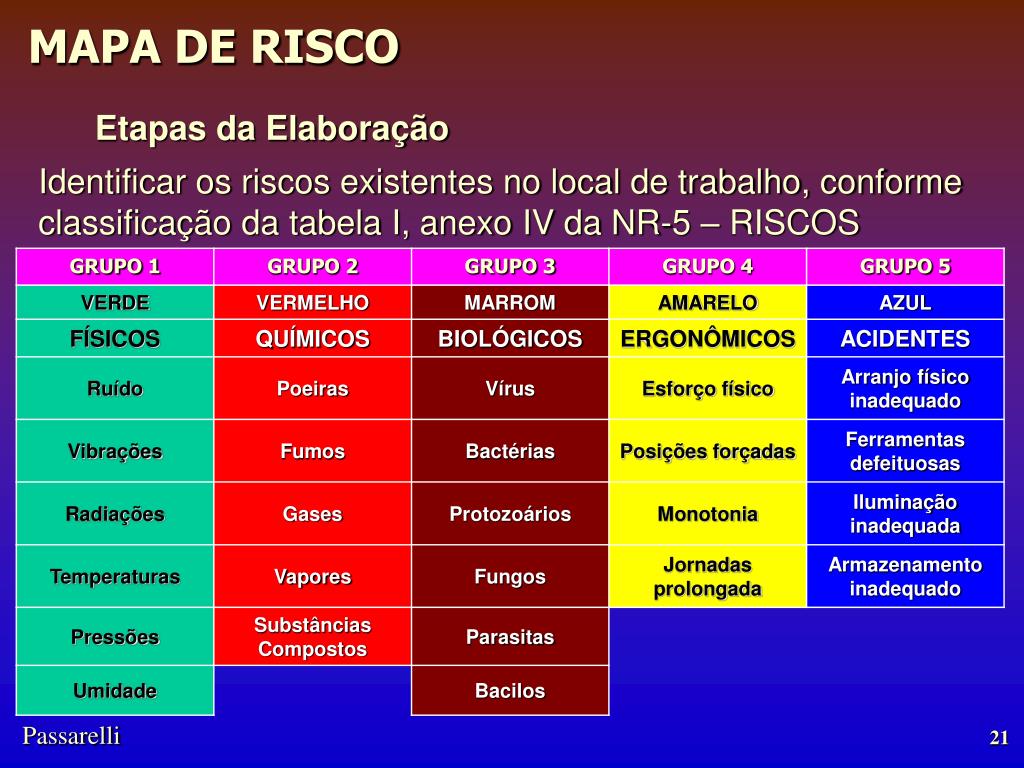 MAPA DE RISCO

Etapas da Elaboração

Identificar os riscos existentes no local de trabalho, conforme classificação da tabela I, anexo IV da NR-5 – RISCOS

| GRUPO 1 | GRUPO 2 | GRUPO 3 | GRUPO 4 | GRUPO 5 |
|---|---|---|---|---|
| VERDE | VERMELHO | MARROM | AMARELO | AZUL |
| FÍSICOS | QUÍMICOS | BIOLÓGICOS | ERGONÔMICOS | ACIDENTES |
| Ruído | Poeiras | Vírus | Esforço físico | Arranjo físico inadequado |
| Vibrações | Fumos | Bactérias | Posições forçadas | Ferramentas defeituosas |
| Radiações | Gases | Protozoários | Monotonia | Iluminação inadequada |
| Temperaturas | Vapores | Fungos | Jornadas prolongada | Armazenamento inadequado |
| Pressões | Substâncias Compostos | Parasitas | | |
| Umidade | | Bacilos | | |

Passarelli

21